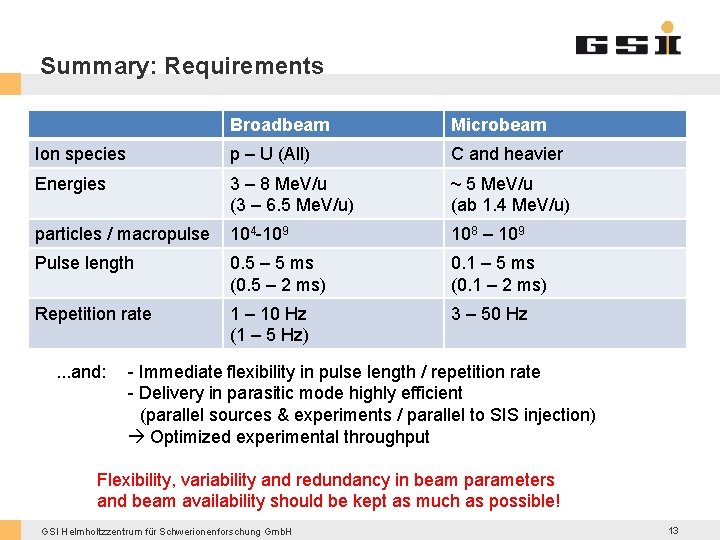 GSI

Summary: Requirements

| | Broadbeam | Microbeam |
|---|---|---|
| Ion species | p – U (All) | C and heavier |
| Energies | 3 – 8 MeV/u (3 – 6.5 MeV/u) | ~ 5 MeV/u (ab 1.4 MeV/u) |
| particles / macropulse | $10^4$-$10^9$ | $10^8$ – $10^9$ |
| Pulse length | 0.5 – 5 ms (0.5 – 2 ms) | 0.1 – 5 ms (0.1 – 2 ms) |
| Repetition rate | 1 – 10 Hz (1 – 5 Hz) | 3 – 50 Hz |

...and: - Immediate flexibility in pulse length / repetition rate
- Delivery in parasitic mode highly efficient
(parallel sources & experiments / parallel to SIS injection)
→ Optimized experimental throughput

Flexibility, variability and redundancy in beam parameters and beam availability should be kept as much as possible!

GSI Helmholtzzentrum für Schwerionenforschung GmbH

13